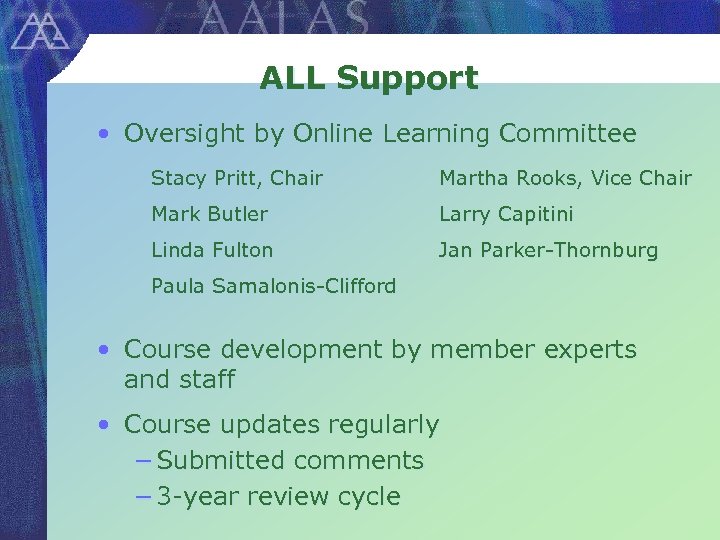 AALAS

ALL Support

• Oversight by Online Learning Committee

Stacy Pritt, Chair
Mark Butler
Linda Fulton
Paula Samalonis-Clifford

Martha Rooks, Vice Chair
Larry Capitini
Jan Parker-Thornburg

• Course development by member experts and staff

• Course updates regularly
– Submitted comments
– 3-year review cycle